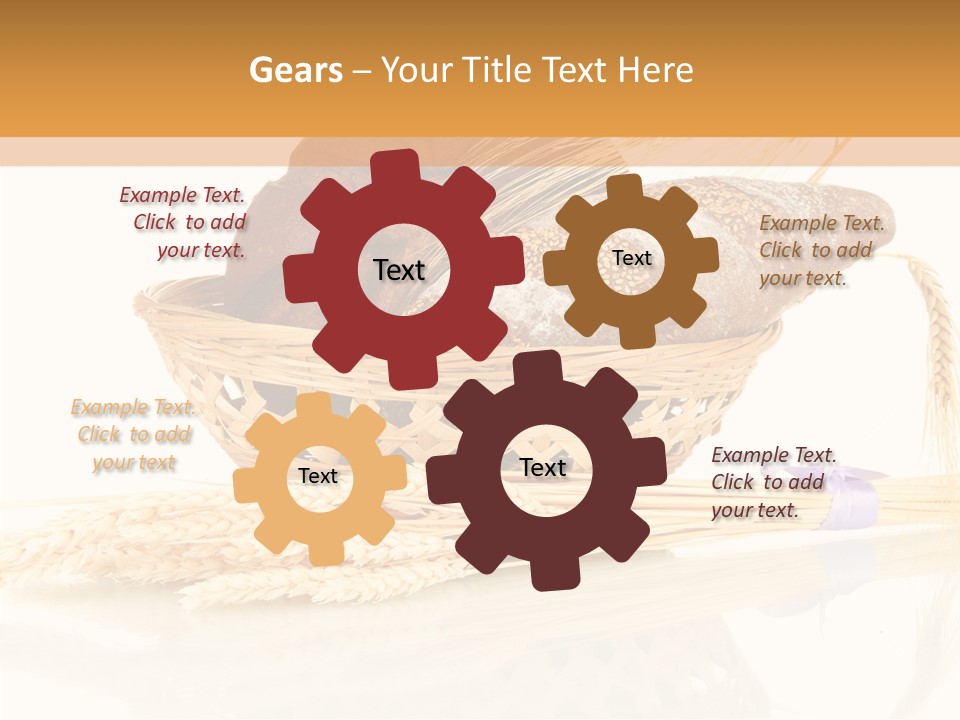 Gears – Your Title Text Here

Example Text. Click to add your text.

Text

Text

Example Text. Click to add your text.

Example Text. Click to add your text

Text

Text

Example Text. Click to add your text.